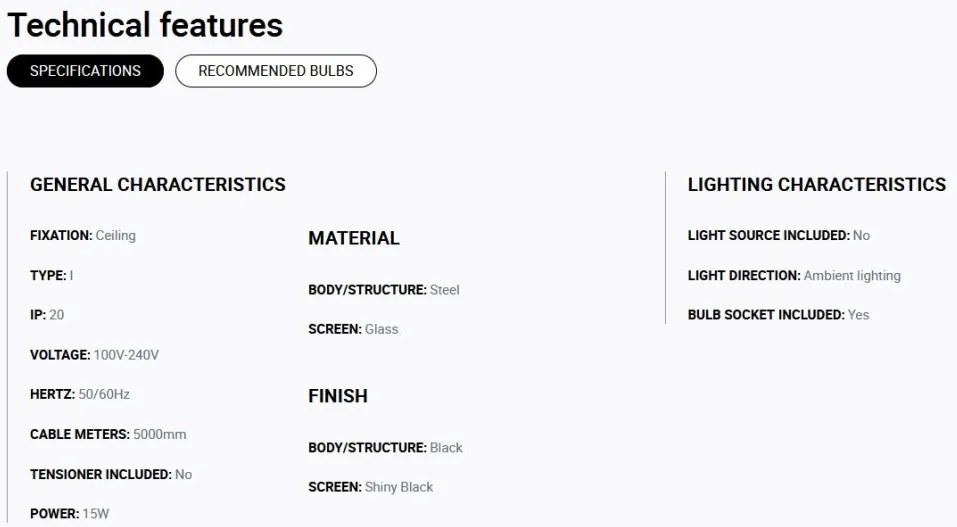 Technical features

SPECIFICATIONS

RECOMMENDED BULBS

GENERAL CHARACTERISTICS

FIXATION: Ceiling

TYPE: I

IP: 20

VOLTAGE: 100V-240V

HERTZ: 50/60Hz

CABLE METERS: 5000mm

TENSIONER INCLUDED: No

POWER: 15W

MATERIAL

BODY/STRUCTURE: Steel

SCREEN: Glass

FINISH

BODY/STRUCTURE: Black

SCREEN: Shiny Black

LIGHTING CHARACTERISTICS

LIGHT SOURCE INCLUDED: No

LIGHT DIRECTION: Ambient lighting

BULB SOCKET INCLUDED: Yes